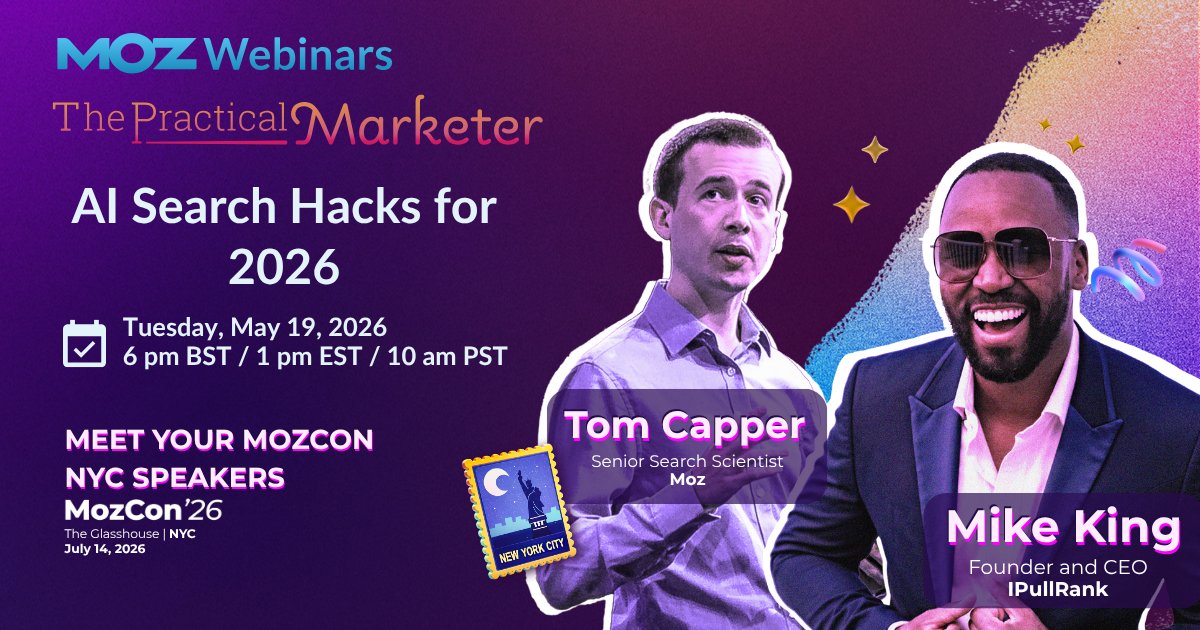 MOZ Webinars

The Practical Marketer

AI Search Hacks for 2026

Tuesday, May 19, 2026
6 pm BST / 1 pm EST / 10 am PST

MEET YOUR MOZCON NYC SPEAKERS

MozCon'26
The Glasshouse | NYC
July 14, 2026

NEW YORK CITY

Tom Capper
Senior Search Scientist
Moz

Mike King
Founder and CEO
IPullRank